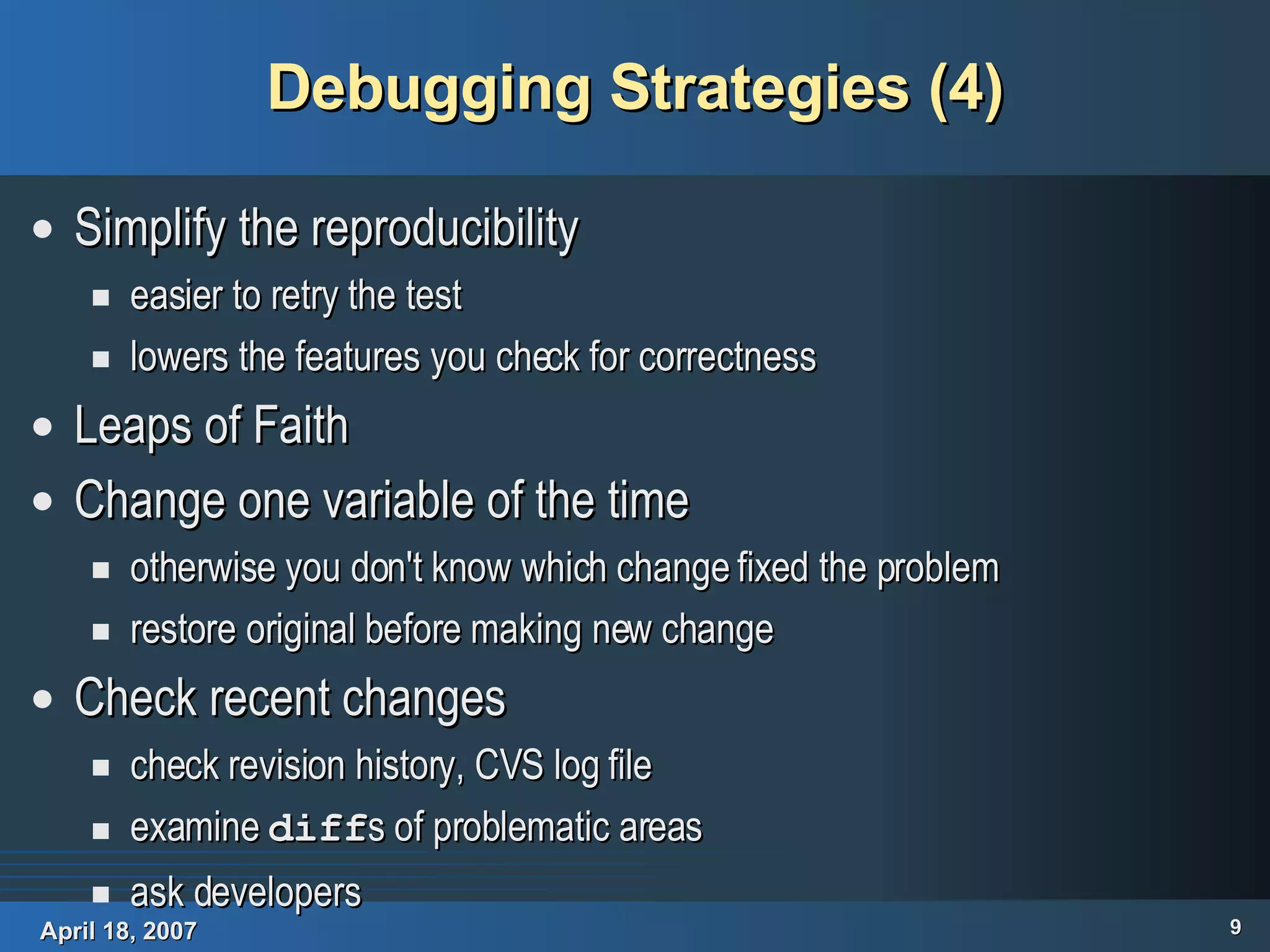 Debugging Strategies (4)

- Simplify the reproducibility
  - easier to retry the test
  - lowers the features you check for correctness
- Leaps of Faith
- Change one variable of the time
  - otherwise you don't know which change fixed the problem
  - restore original before making new change
- Check recent changes
  - check revision history, CVS log file
  - examine diffs of problematic areas
  - ask developers

April 18, 2007

9